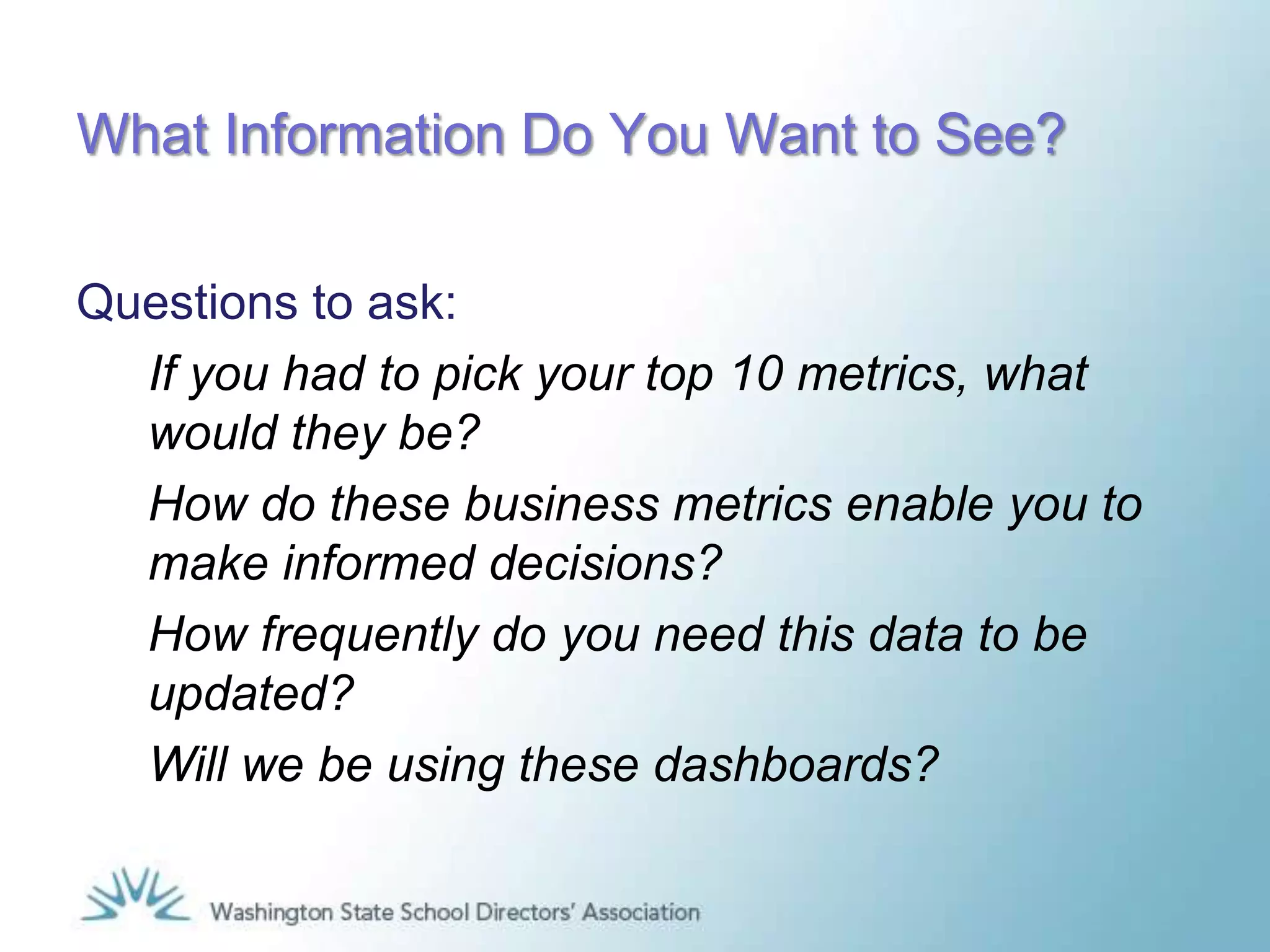 What Information Do You Want to See?

Questions to ask:

If you had to pick your top 10 metrics, what would they be?

How do these business metrics enable you to make informed decisions?

How frequently do you need this data to be updated?

Will we be using these dashboards?

Washington State School Directors' Association